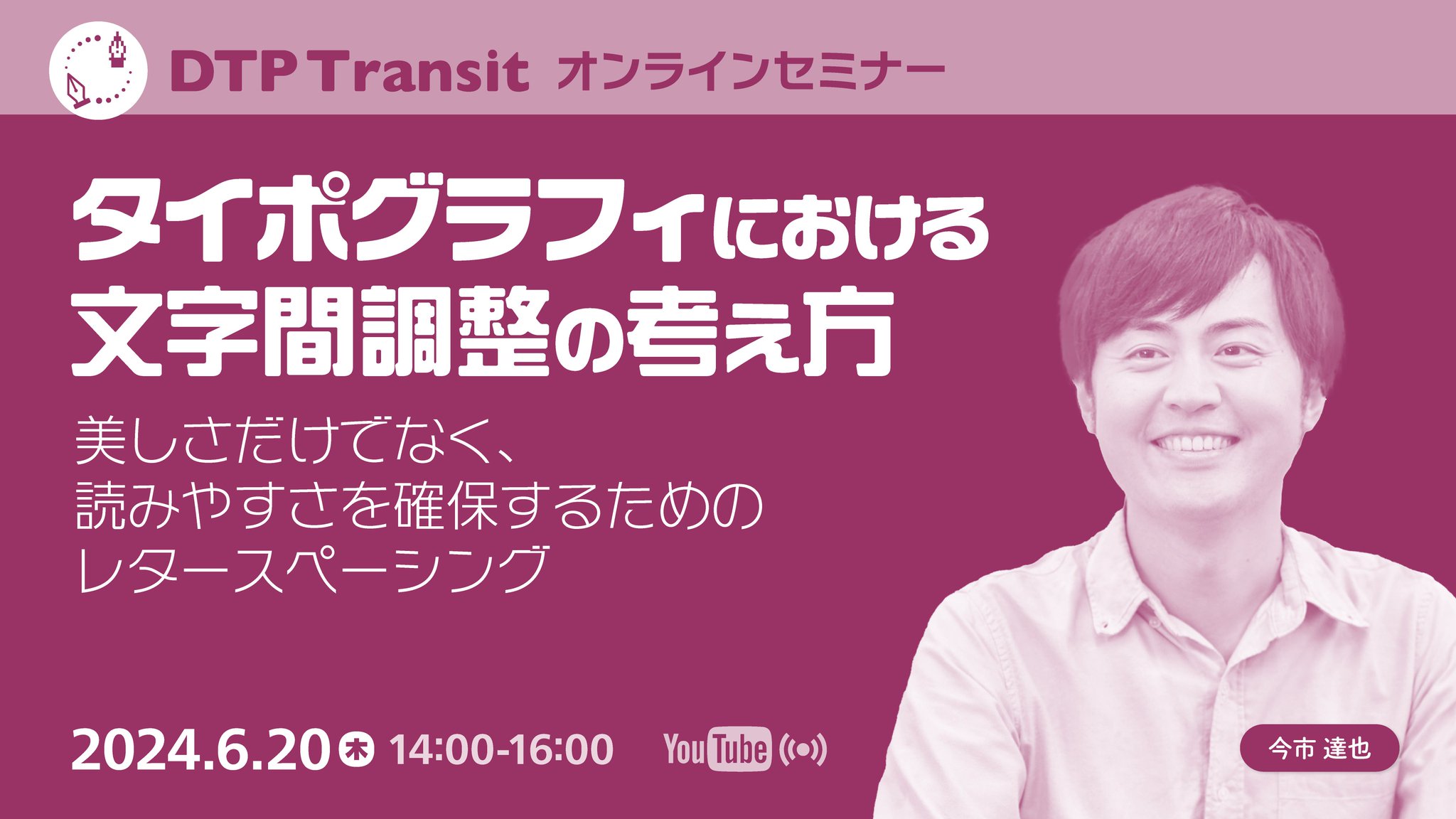 DTP Transit オンラインセミナー

タイポグラフィにおける
文字間調整の考え方

美しさだけでなく、
読みやすさを確保するための
レタースペーシング

2024.6.20 木 14:00-16:00 YouTube

今市 達也